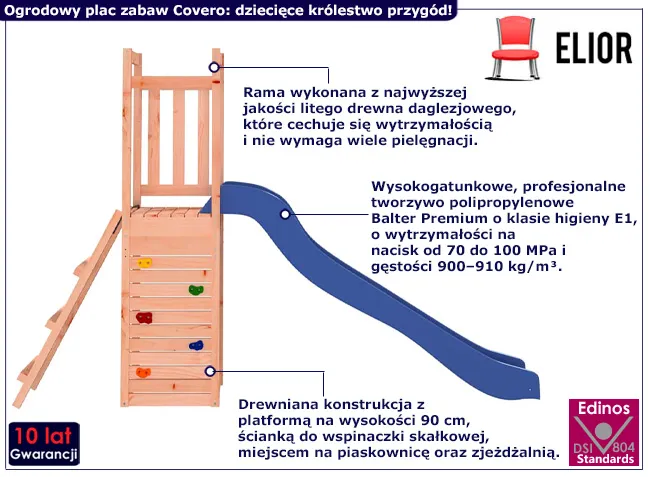 Ogrodowy plac zabaw Covero: dziecięce królestwo przygód!

ELIOR

Rama wykonana z najwyższej jakości litego drewna daglezjowego, które cechuje się wytrzymałością i nie wymaga wiele pielęgnacji.

Wysokogatunkowe, profesjonalne tworzywo polipropylenowe Balter Premium o klasie higieny E1, o wytrzymałości na nacisk od 70 do 100 MPa i gęstości 900–910 kg/m³.

Drewniana konstrukcja z platformą na wysokości 90 cm, ścianką do wspinaczki skałkowej, miejscem na piaskownicę oraz zjeżdżalnią.

10 lat
Gwarancji

Edinos
DSI 804
Standards